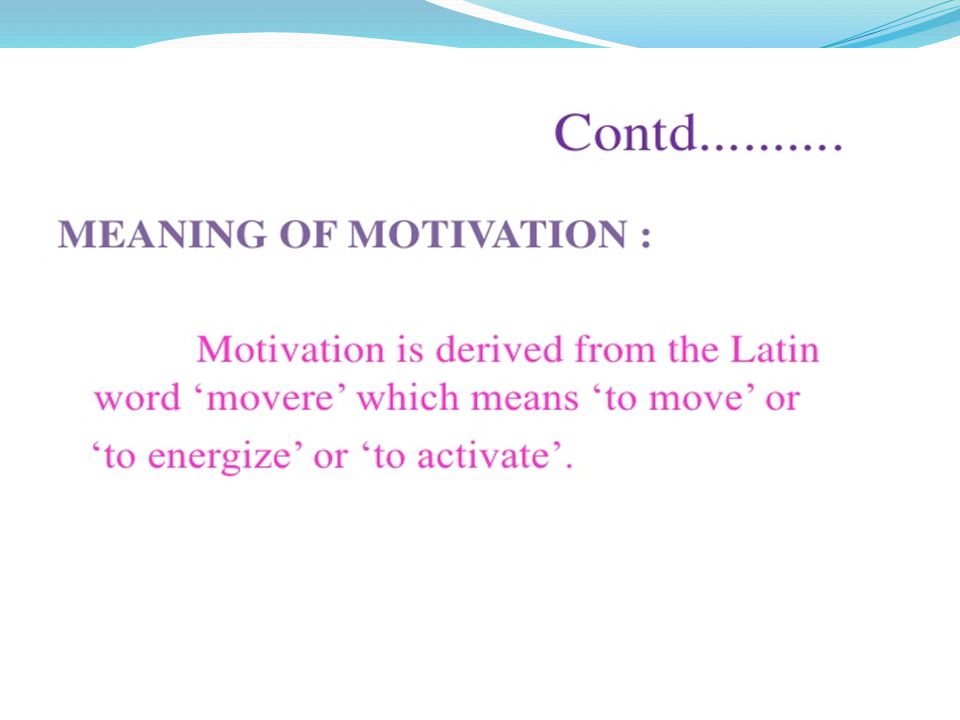 Contd..........

MEANING OF MOTIVATION :

Motivation is derived from the Latin word ‘movere’ which means ‘to move’ or ‘to energize’ or ‘to activate’.